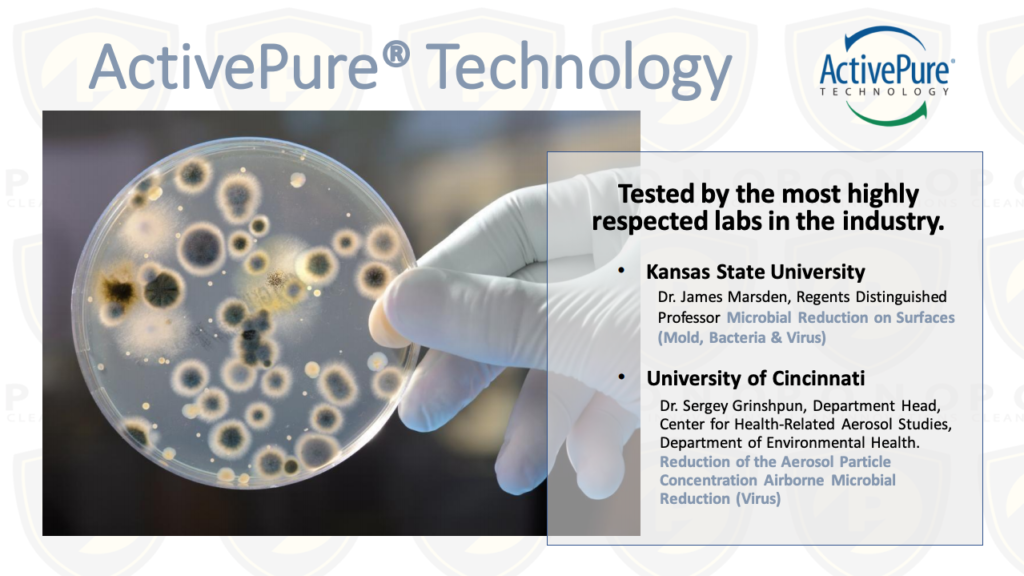 ActivePure® Technology

ActivePure® TECHNOLOGY

Tested by the most highly respected labs in the industry.

• Kansas State University

Dr. James Marsden, Regents Distinguished Professor Microbial Reduction on Surfaces (Mold, Bacteria & Virus)

• University of Cincinnati

Dr. Sergey Grinshpun, Department Head, Center for Health-Related Aerosol Studies, Department of Environmental Health. Reduction of the Aerosol Particle Concentration Airborne Microbial Reduction (Virus)